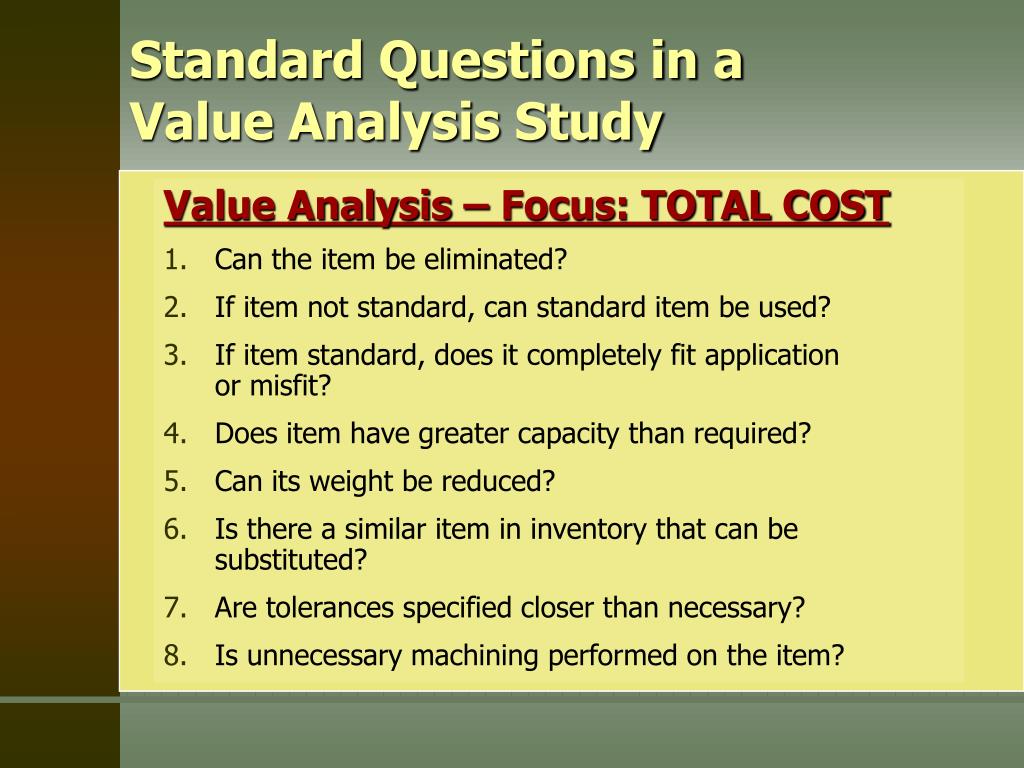 Standard Questions in a Value Analysis Study

Value Analysis – Focus: TOTAL COST

1. Can the item be eliminated?
2. If item not standard, can standard item be used?
3. If item standard, does it completely fit application or misfit?
4. Does item have greater capacity than required?
5. Can its weight be reduced?
6. Is there a similar item in inventory that can be substituted?
7. Are tolerances specified closer than necessary?
8. Is unnecessary machining performed on the item?